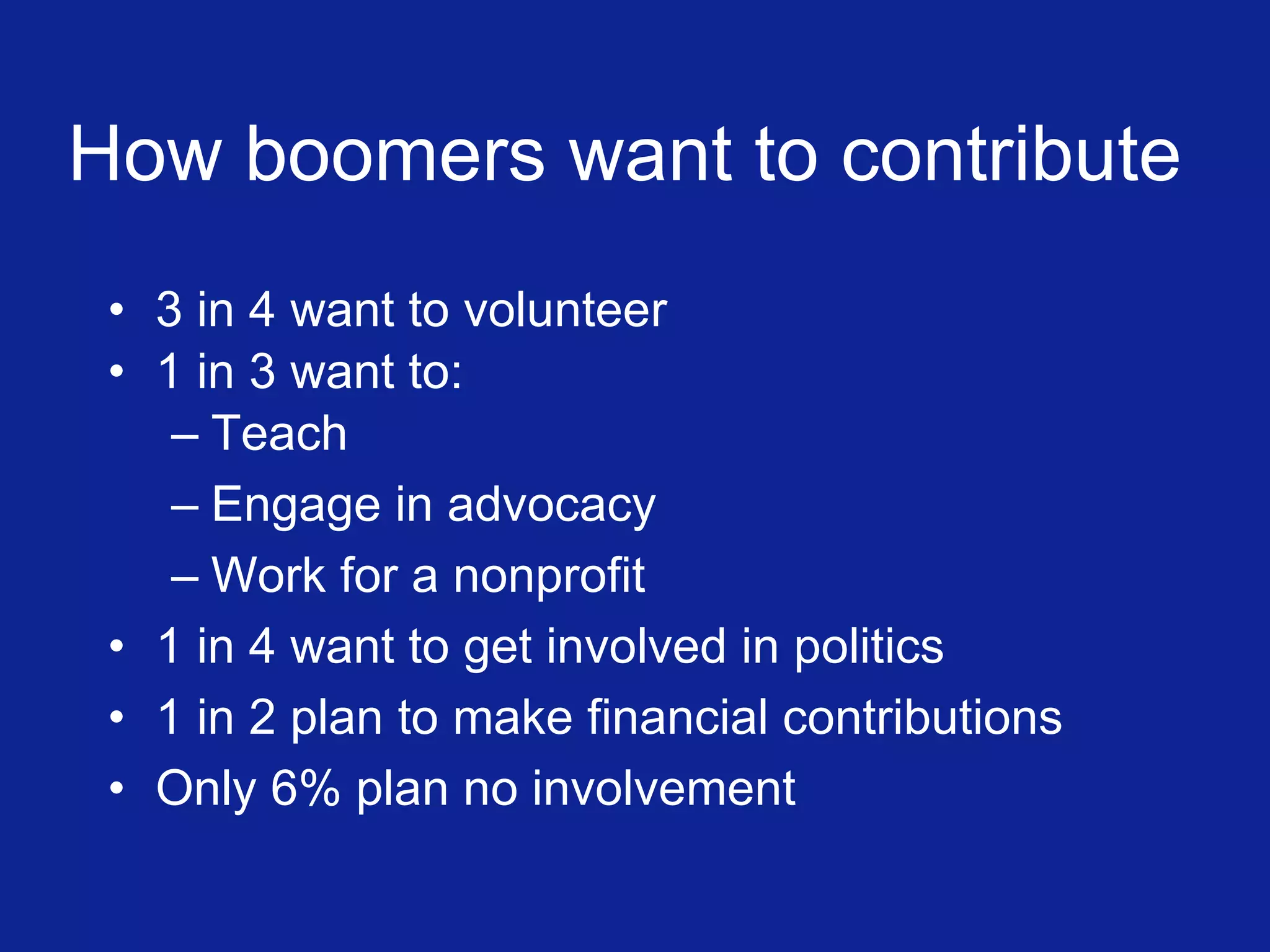 How boomers want to contribute

• 3 in 4 want to volunteer
• 1 in 3 want to:
– Teach
– Engage in advocacy
– Work for a nonprofit
• 1 in 4 want to get involved in politics
• 1 in 2 plan to make financial contributions
• Only 6% plan no involvement